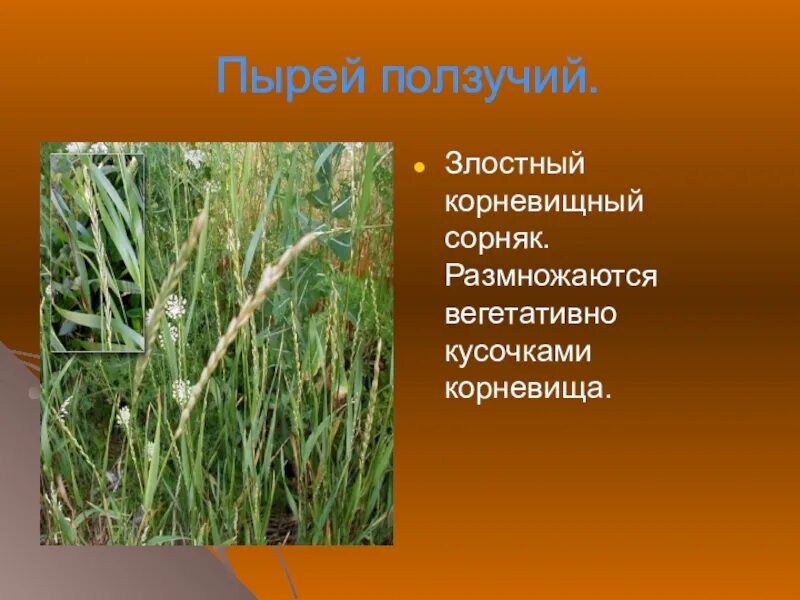 Пырей ползучий.

Злостный корневищный сорняк. Размножаются вегетативно кусочками корневища.